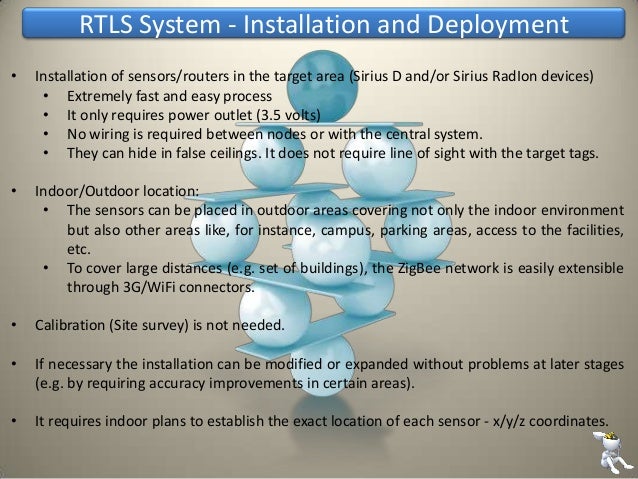 RTLS System - Installation and Deployment

• Installation of sensors/routers in the target area (Sirius D and/or Sirius RadIon devices)
  • Extremely fast and easy process
  • It only requires power outlet (3.5 volts)
  • No wiring is required between nodes or with the central system.
  • They can hide in false ceilings. It does not require line of sight with the target tags.

• Indoor/Outdoor location:
  • The sensors can be placed in outdoor areas covering not only the indoor environment but also other areas like, for instance, campus, parking areas, access to the facilities, etc.
  • To cover large distances (e.g. set of buildings), the ZigBee network is easily extensible through 3G/WiFi connectors.

• Calibration (Site survey) is not needed.

• If necessary the installation can be modified or expanded without problems at later stages (e.g. by requiring accuracy improvements in certain areas).

• It requires indoor plans to establish the exact location of each sensor - x/y/z coordinates.